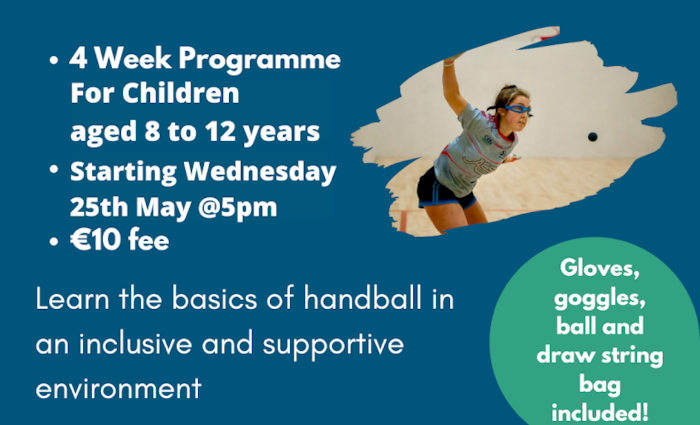 • 4 Week Programme For Children aged 8 to 12 years
• Starting Wednesday 25th May @5pm
• €10 fee

Learn the basics of handball in an inclusive and supportive environment

Gloves, goggles, ball and draw string bag included!